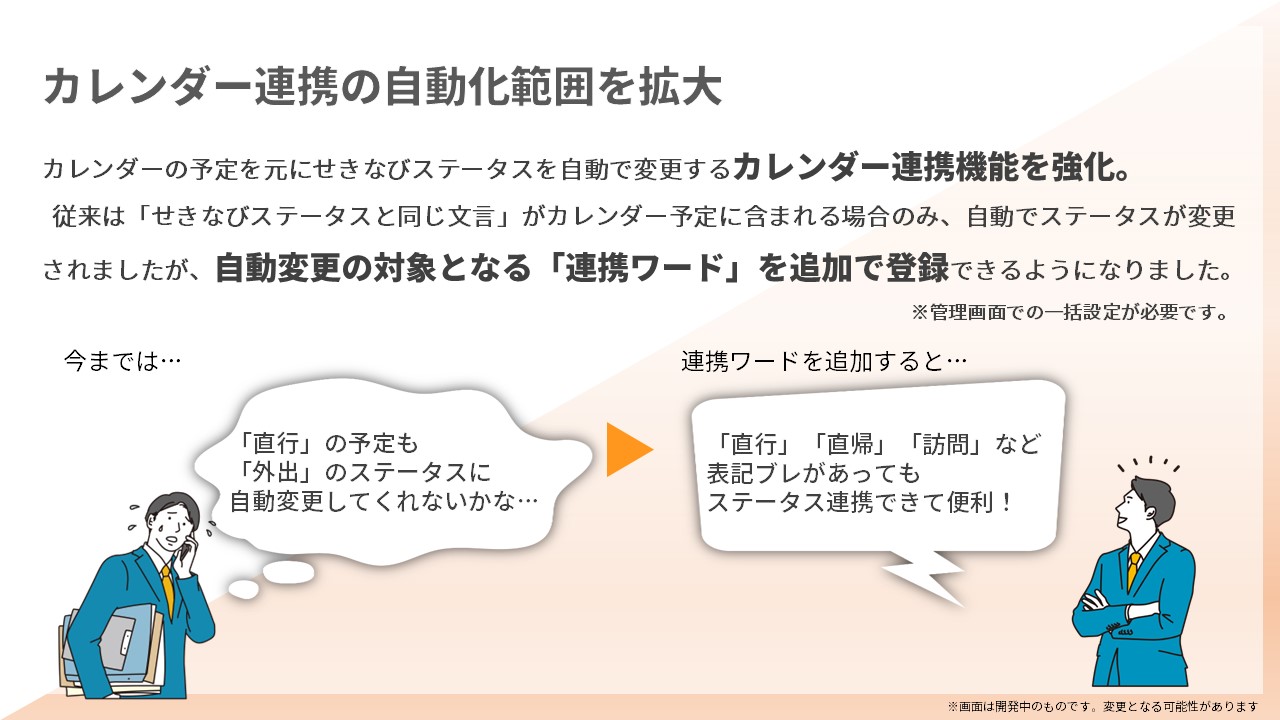 カレンダー連携の自動化範囲を拡大

カレンダーの予定を元にせきなびステータスを自動で変更するカレンダー連携機能を強化。
従来は「せきなびステータスと同じ文言」がカレンダー予定に含まれる場合のみ、自動でステータスが変更されましたが、自動変更の対象となる「連携ワード」を追加で登録できるようになりました。

※管理画面での一括設定が必要です。

今までは…

「直行」の予定も
「外出」のステータスに
自動変更してくれないかな…

連携ワードを追加すると…

「直行」「直帰」「訪問」など
表記ブレがあっても
ステータス連携できて便利！

※画面は開発中のものです。変更となる可能性があります